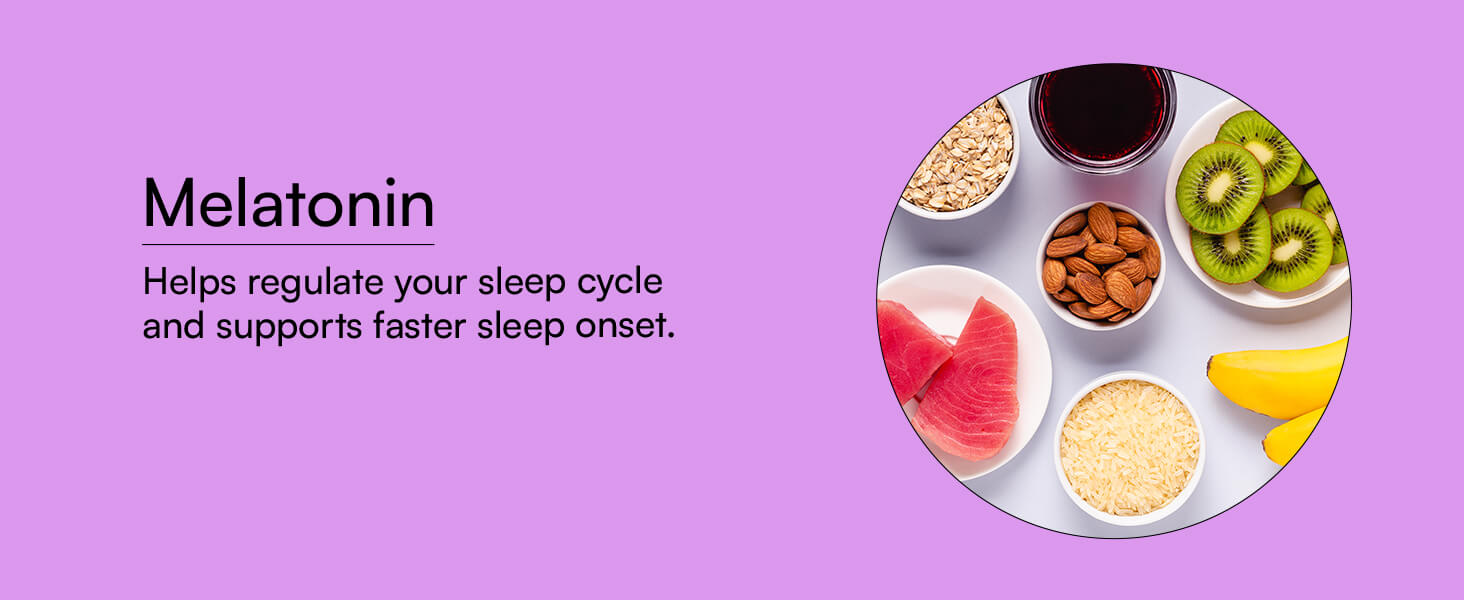 Melatonin

Helps regulate your sleep cycle and supports faster sleep onset.